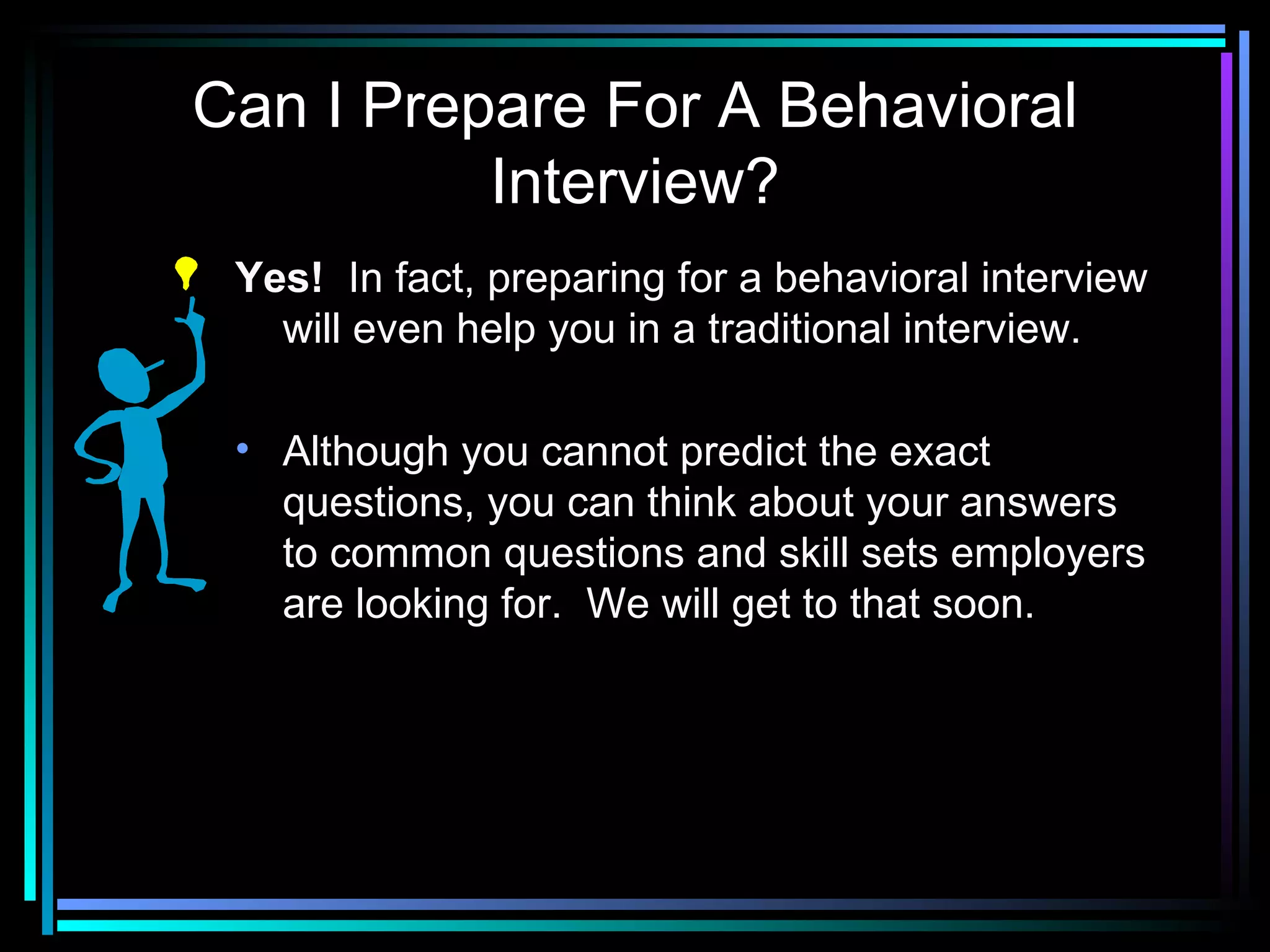 Can I Prepare For A Behavioral Interview?

Yes! In fact, preparing for a behavioral interview will even help you in a traditional interview.

• Although you cannot predict the exact questions, you can think about your answers to common questions and skill sets employers are looking for. We will get to that soon.